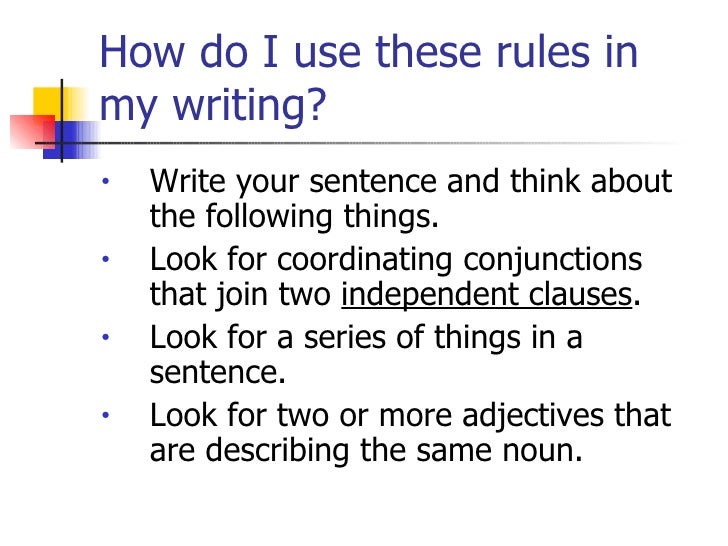 How do I use these rules in my writing?

• Write your sentence and think about the following things.
• Look for coordinating conjunctions that join two independent clauses.
• Look for a series of things in a sentence.
• Look for two or more adjectives that are describing the same noun.